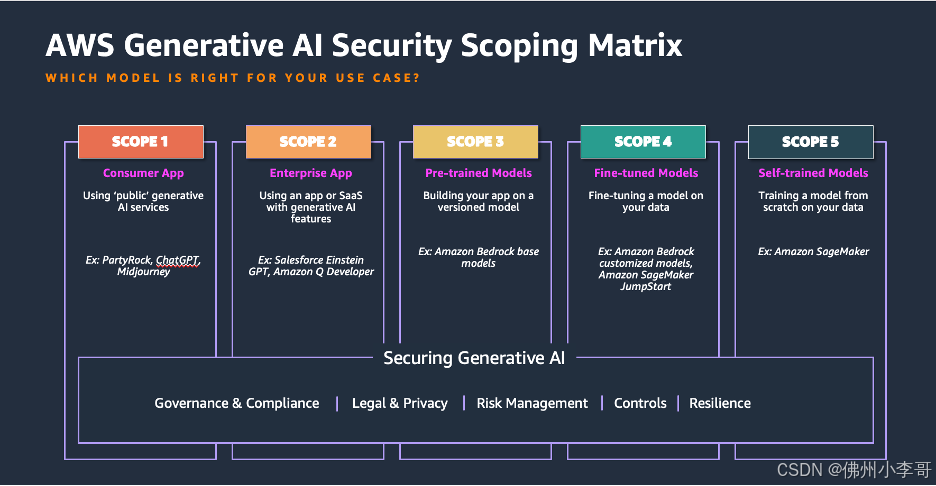 AWS Generative AI Security Scoping Matrix

WHICH MODEL IS RIGHT FOR YOUR USE CASE?

SCOPE 1
Consumer App
Using 'public' generative AI services
Ex: PartyRock, ChatGPT, Midjourney

SCOPE 2
Enterprise App
Using an app or SaaS with generative AI features
Ex: Salesforce Einstein GPT, Amazon Q Developer

SCOPE 3
Pre-trained Models
Building your app on a versioned model
Ex: Amazon Bedrock base models

SCOPE 4
Fine-tuned Models
Fine-tuning a model on your data
Ex: Amazon Bedrock customized models, Amazon SageMaker JumpStart

SCOPE 5
Self-trained Models
Training a model from scratch on your data
Ex: Amazon SageMaker

Securing Generative AI

Governance & Compliance | Legal & Privacy | Risk Management | Controls | Resilience

CSDN @佛州小李哥